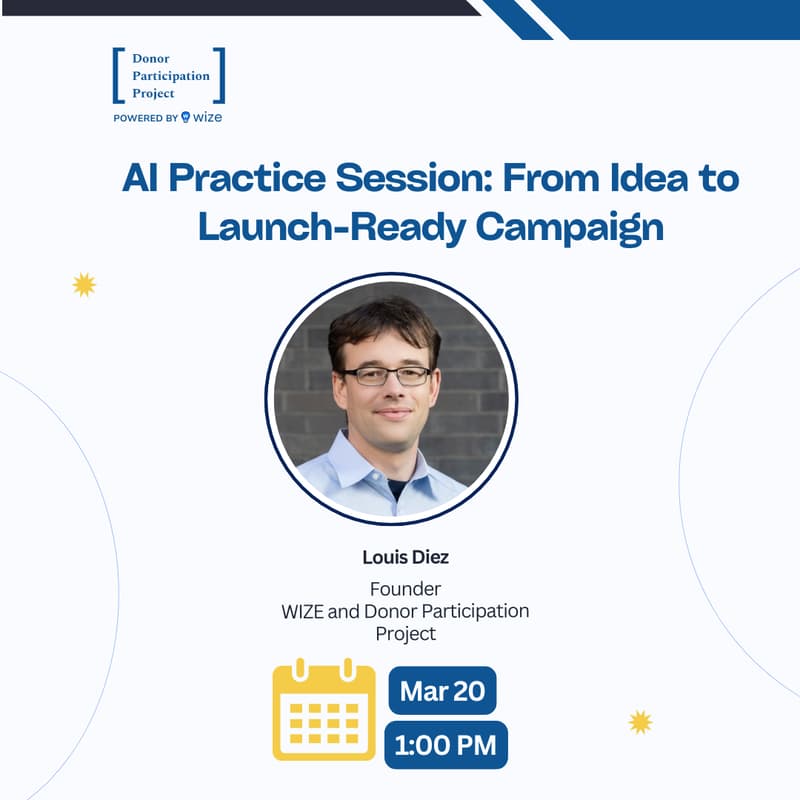 Donor Participation Project

POWERED BY wize

AI Practice Session: From Idea to Launch-Ready Campaign

Louis Diez

Founder
WIZE and Donor Participation Project

Mar 20

1:00 PM